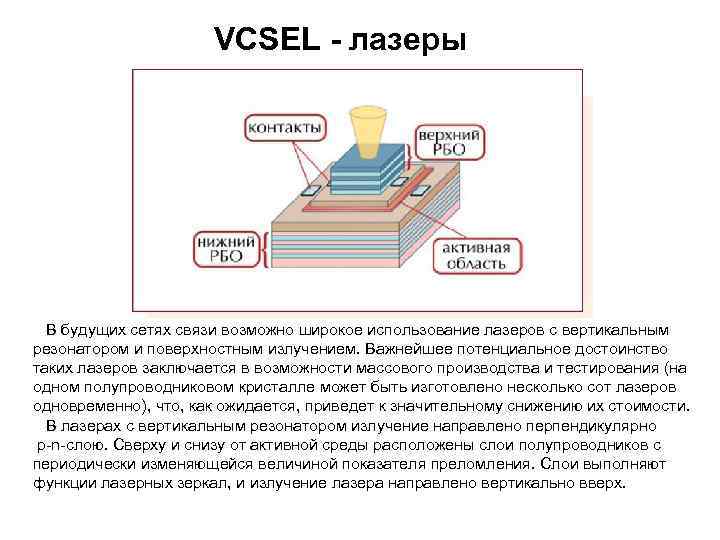 VCSEL - лазеры

контакты

верхний РБО

нижний РБО

активная область

В будущих сетях связи возможно широкое использование лазеров с вертикальным резонатором и поверхностным излучением. Важнейшее потенциальное достоинство таких лазеров заключается в возможности массового производства и тестирования (на одном полупроводниковом кристалле может быть изготовлено несколько сот лазеров одновременно), что, как ожидается, приведет к значительному снижению их стоимости.

В лазерах с вертикальным резонатором излучение направлено перпендикулярно p-n-слою. Сверху и снизу от активной среды расположены слои полупроводников с периодически изменяющейся величиной показателя преломления. Слои выполняют функции лазерных зеркал, и излучение лазера направлено вертикально вверх.